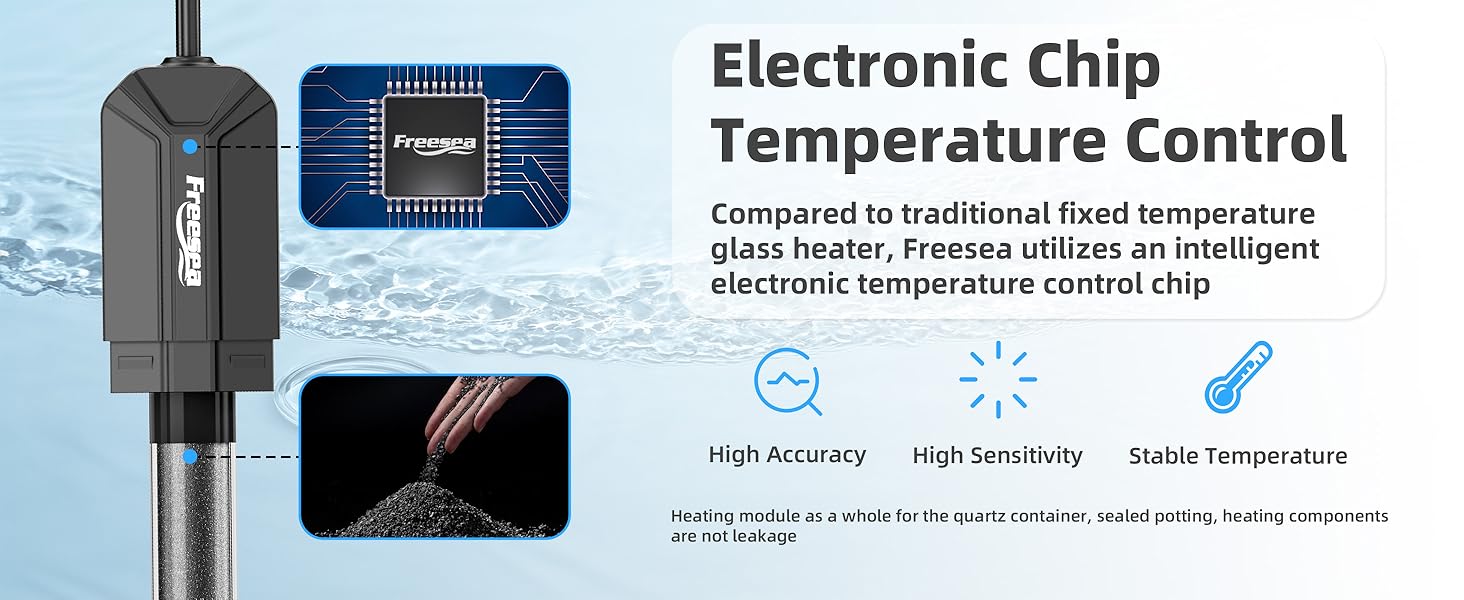 Freesea

Freesea

Electronic Chip Temperature Control

Compared to traditional fixed temperature glass heater, Freesea utilizes an intelligent electronic temperature control chip

High Accuracy

High Sensitivity

Stable Temperature

Heating module as a whole for the quartz container, sealed potting, heating components are not leakage